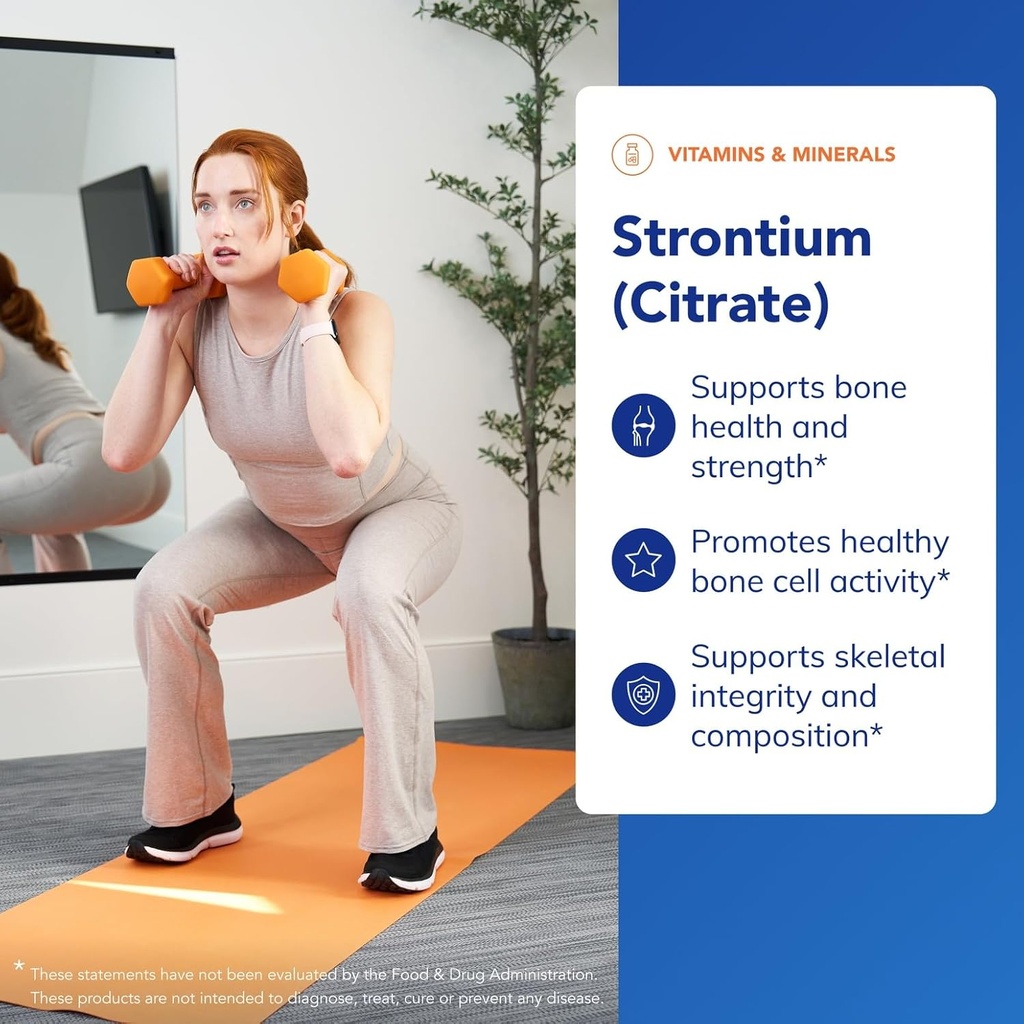 VITAMINS & MINERALS

Strontium (Citrate)

Supports bone health and strength*

Promotes healthy bone cell activity*

Supports skeletal integrity and composition*

* These statements have not been evaluated by the Food & Drug Administration. These products are not intended to diagnose, treat, cure or prevent any disease.